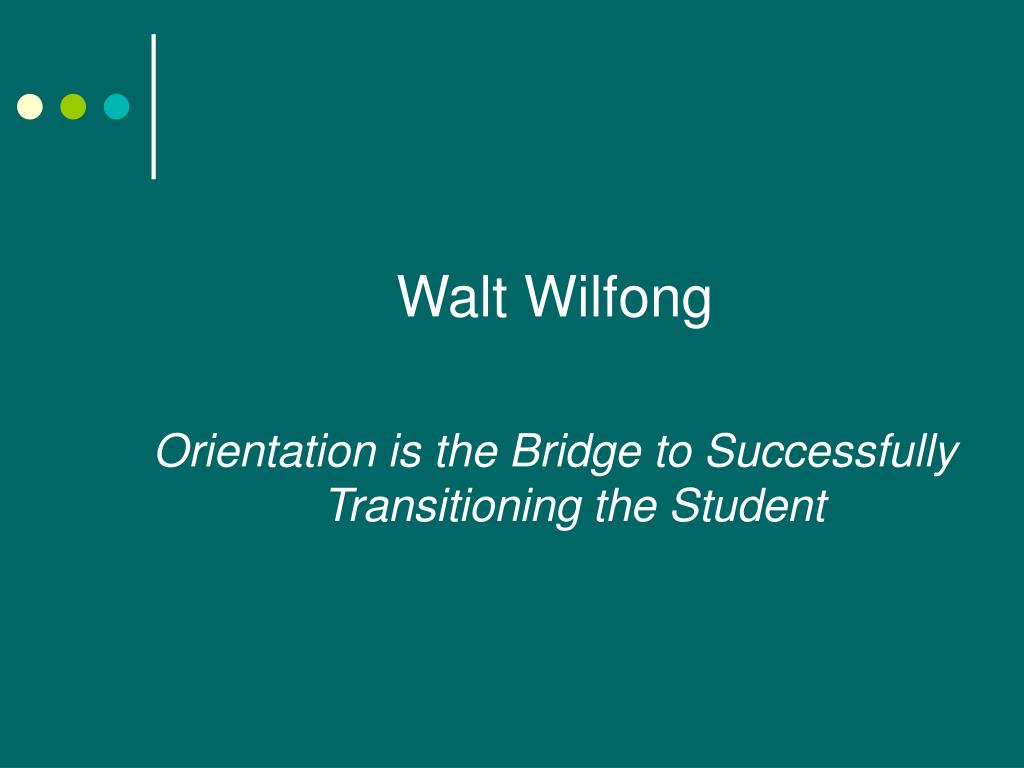 Walt Wilfong

Orientation is the Bridge to Successfully Transitioning the Student